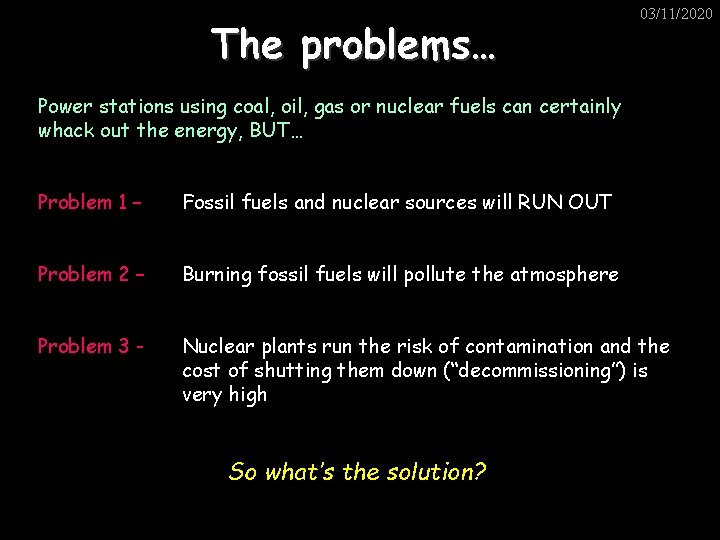 03/11/2020

The problems…

Power stations using coal, oil, gas or nuclear fuels can certainly whack out the energy, BUT…

Problem 1 – Fossil fuels and nuclear sources will RUN OUT

Problem 2 – Burning fossil fuels will pollute the atmosphere

Problem 3 - Nuclear plants run the risk of contamination and the cost of shutting them down ("decommissioning") is very high

So what's the solution?